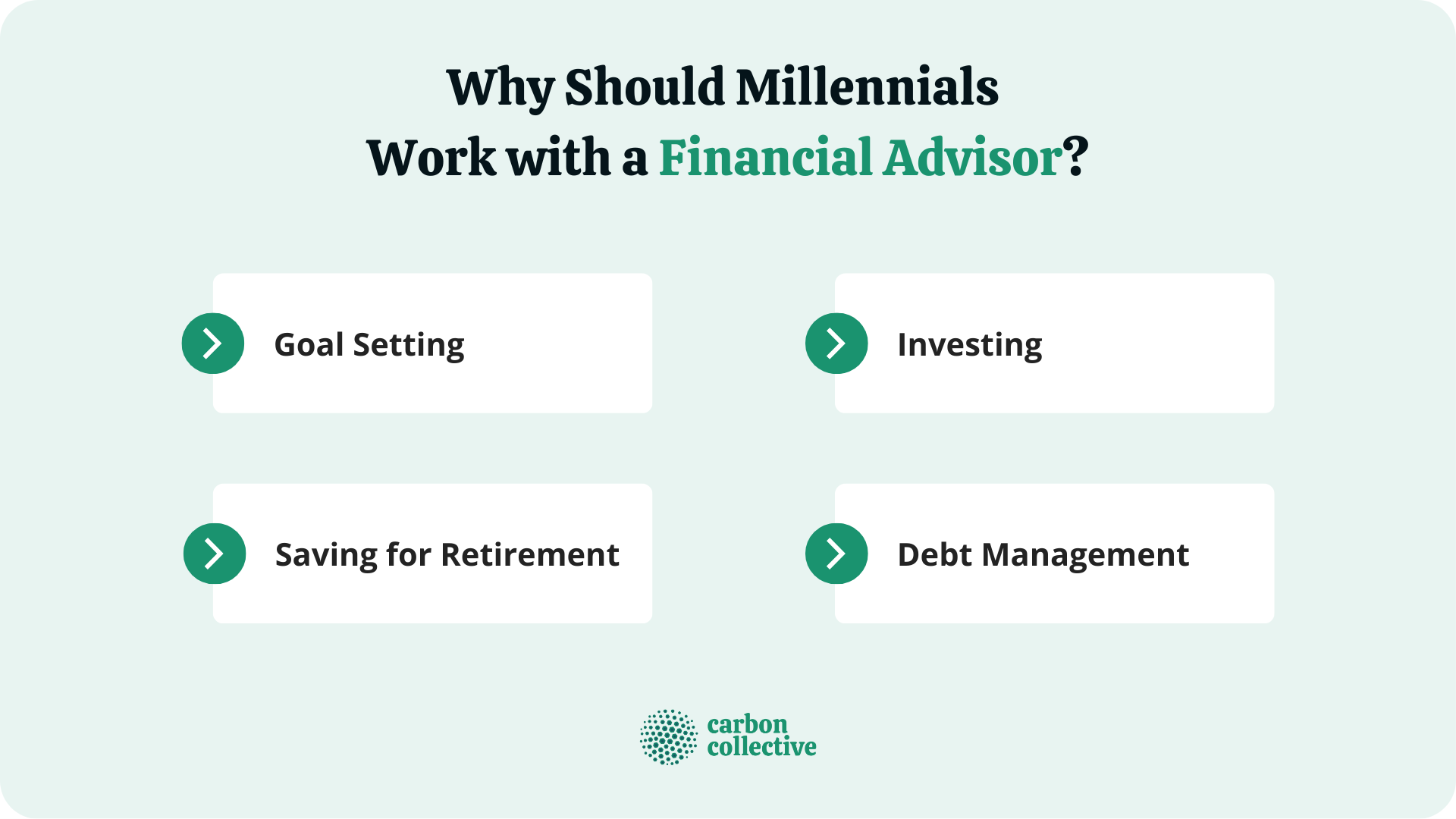 Why Should Millennials Work with a Financial Advisor?

Goal Setting

Investing

Saving for Retirement

Debt Management

carbon collective